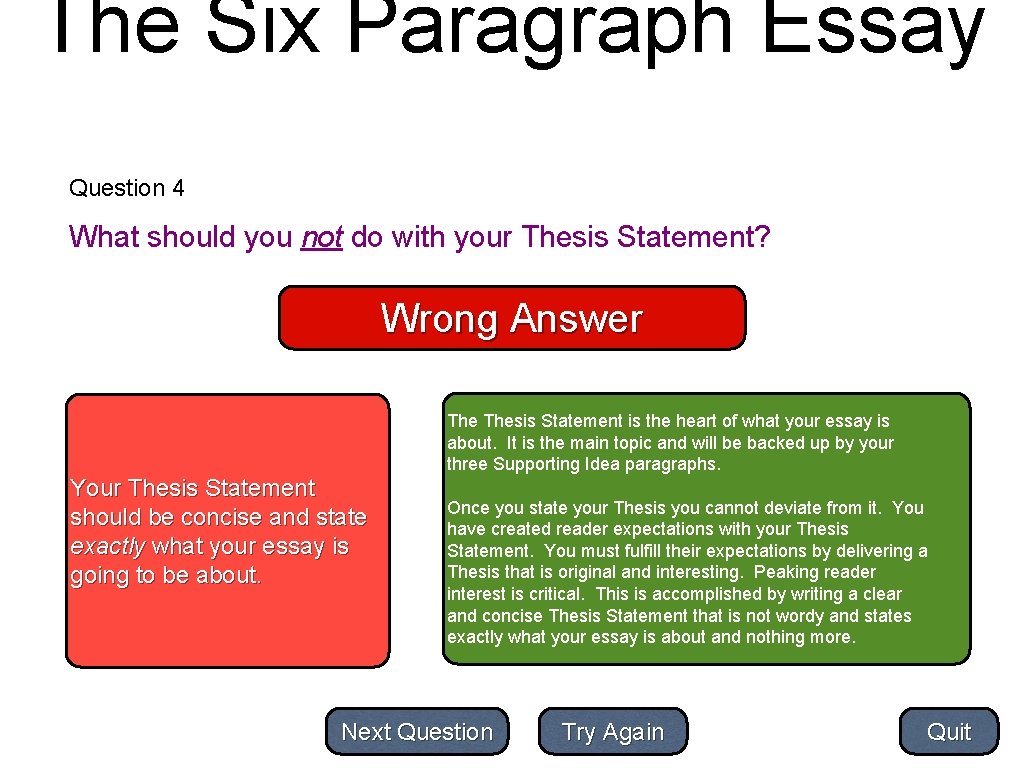 The Six Paragraph Essay

Question 4

What should you not do with your Thesis Statement?

Wrong Answer

Your Thesis Statement should be concise and state exactly what your essay is going to be about.

The Thesis Statement is the heart of what your essay is about. It is the main topic and will be backed up by your three Supporting Idea paragraphs.

Once you state your Thesis you cannot deviate from it. You have created reader expectations with your Thesis Statement. You must fulfill their expectations by delivering a Thesis that is original and interesting. Peaking reader interest is critical. This is accomplished by writing a clear and concise Thesis Statement that is not wordy and states exactly what your essay is about and nothing more.

Next Question

Try Again

Quit